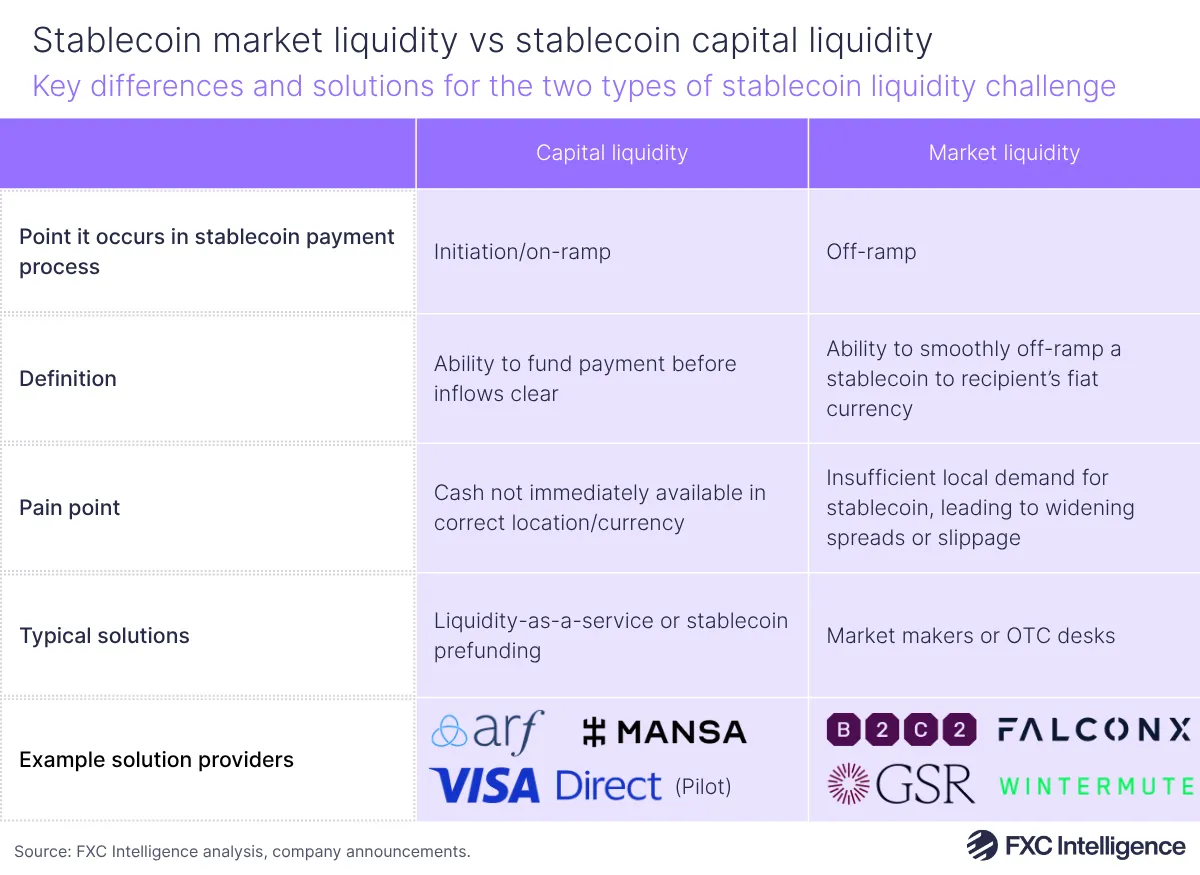 Stablecoin market liquidity vs stablecoin capital liquidity
Key differences and solutions for the two types of stablecoin liquidity challenge

| | Capital liquidity | Market liquidity |
|---|---|---|
| Point it occurs in stablecoin payment process | Initiation/on-ramp | Off-ramp |
| Definition | Ability to fund payment before inflows clear | Ability to smoothly off-ramp a stablecoin to recipient's fiat currency |
| Pain point | Cash not immediately available in correct location/currency | Insufficient local demand for stablecoin, leading to widening spreads or slippage |
| Typical solutions | Liquidity-as-a-service or stablecoin prefunding | Market makers or OTC desks |
| Example solution providers | arf MANSA VISA Direct (Pilot) | B2C2 FALCONX GSR WINTERMUTE |

Source: FXC Intelligence analysis, company announcements.

FXC Intelligence